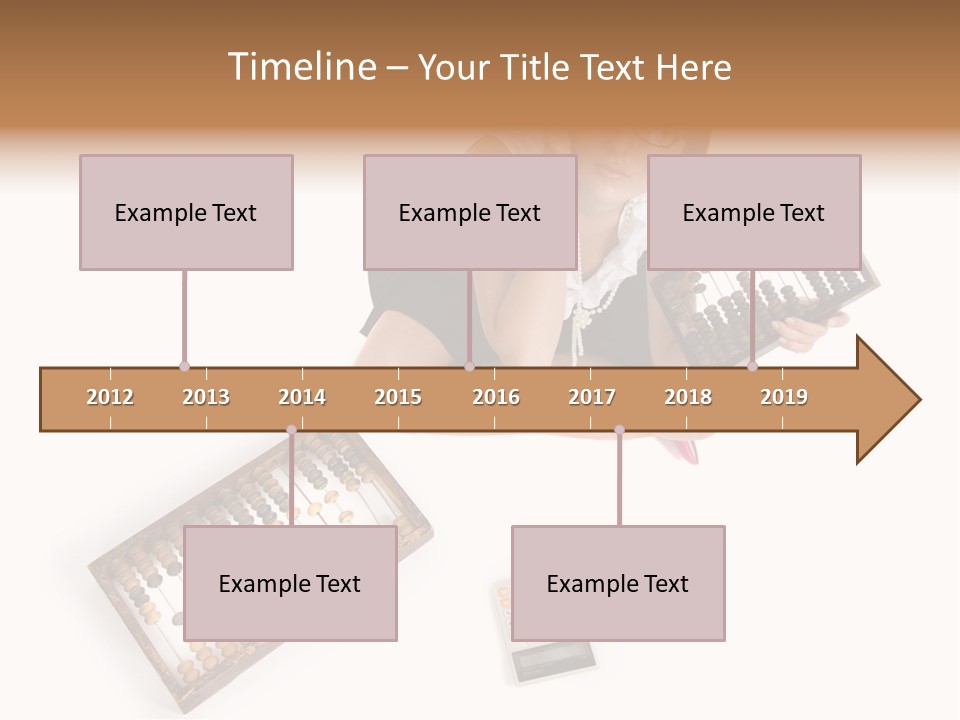 Timeline – Your Title Text Here

Example Text

Example Text

Example Text

2012 2013 2014 2015 2016 2017 2018 2019

Example Text

Example Text